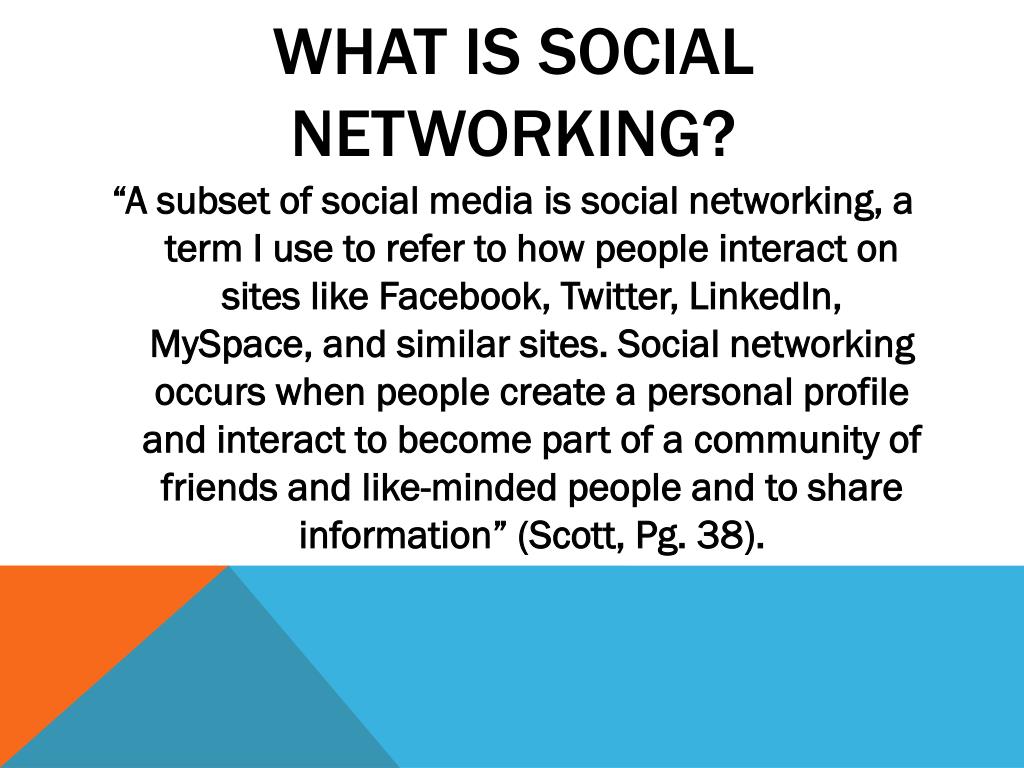 WHAT IS SOCIAL NETWORKING?

“A subset of social media is social networking, a term I use to refer to how people interact on sites like Facebook, Twitter, LinkedIn, MySpace, and similar sites. Social networking occurs when people create a personal profile and interact to become part of a community of friends and like-minded people and to share information” (Scott, Pg. 38).